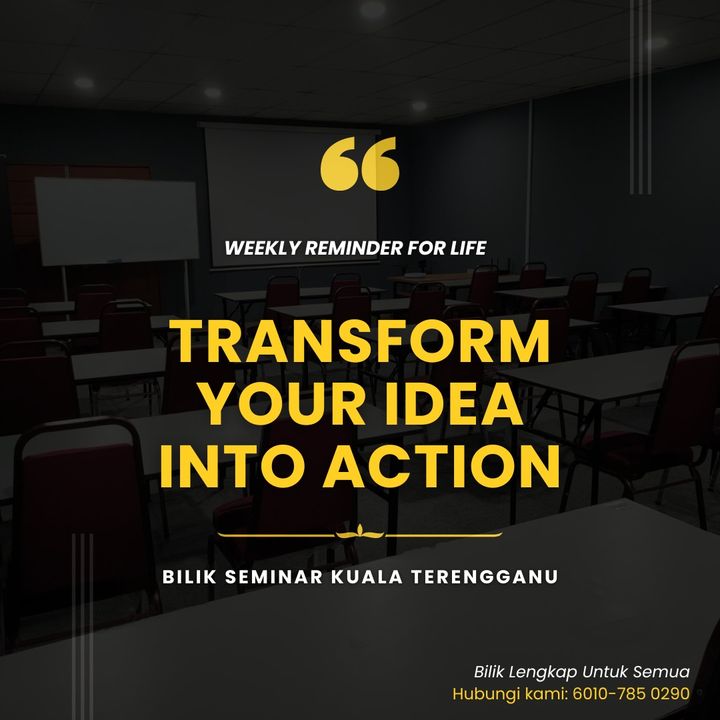 “

WEEKLY REMINDER FOR LIFE

TRANSFORM YOUR IDEA INTO ACTION

BILIK SEMINAR KUALA TERENGGANU

Bilik Lengkap Untuk Semua
Hubungi kami: 6010-785 0290